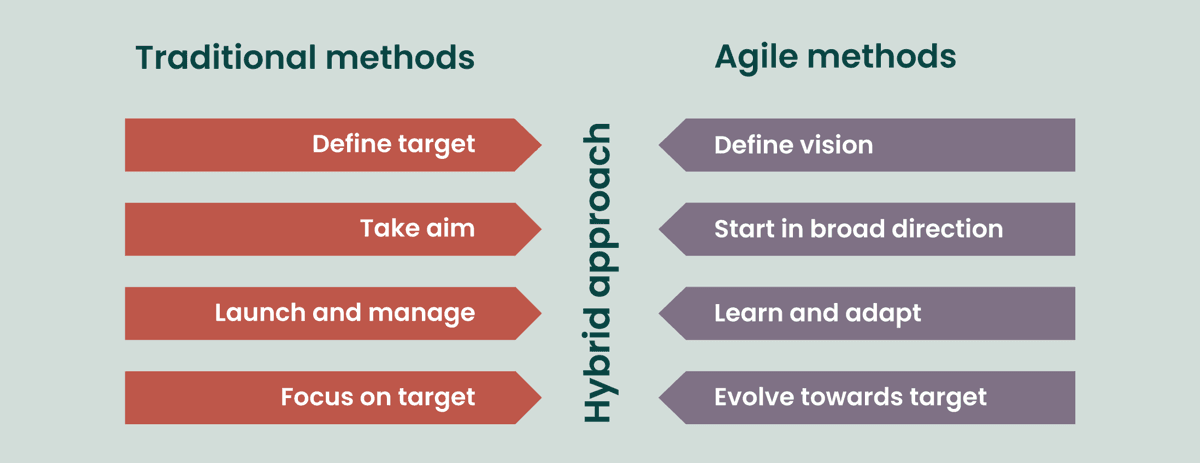 Traditional methods

Define target

Take aim

Launch and manage

Focus on target

Hybrid approach

Agile methods

Define vision

Start in broad direction

Learn and adapt

Evolve towards target